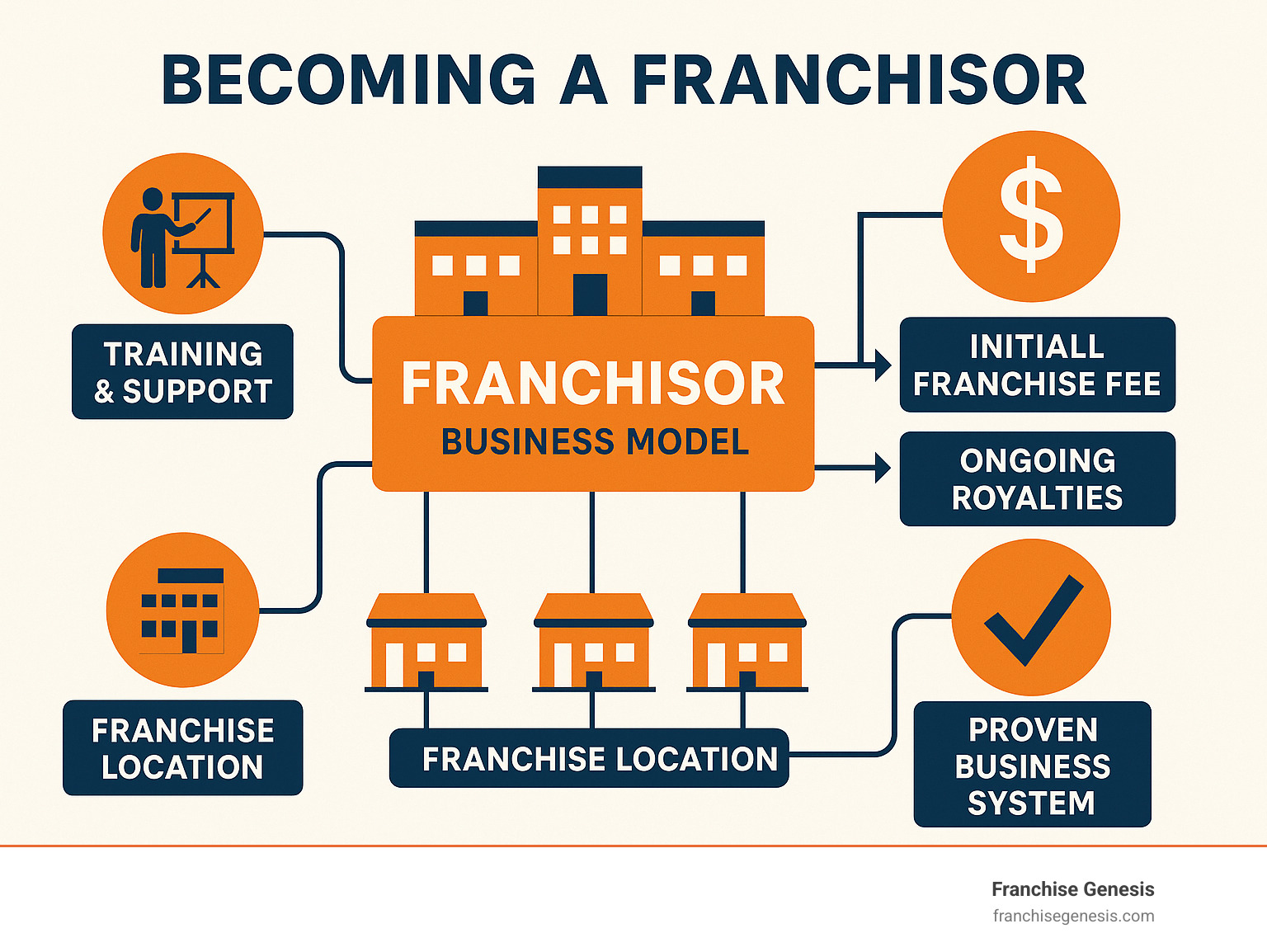 BECOMING A FRANCHISOR

TRAINING & SUPPORT

FRANCHISOR
BUSINESS MODEL

$

INITIALL FRANCHISE FEE

ONGOING ROYALTIES

FRANCHISE LOCATION

FRANCHISE LOCATION

PROVEN BUSINESS SYSTEM

Franchise Genesis
franchisegenesis.com